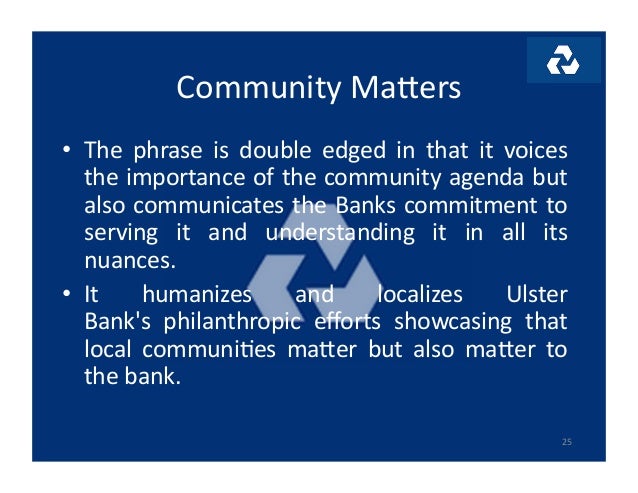 Community Matters

• The phrase is double edged in that it voices the importance of the community agenda but also communicates the Banks commitment to serving it and understanding it in all its nuances.

• It humanizes and localizes Ulster Bank's philanthropic efforts showcasing that local communities matter but also matter to the bank.

25